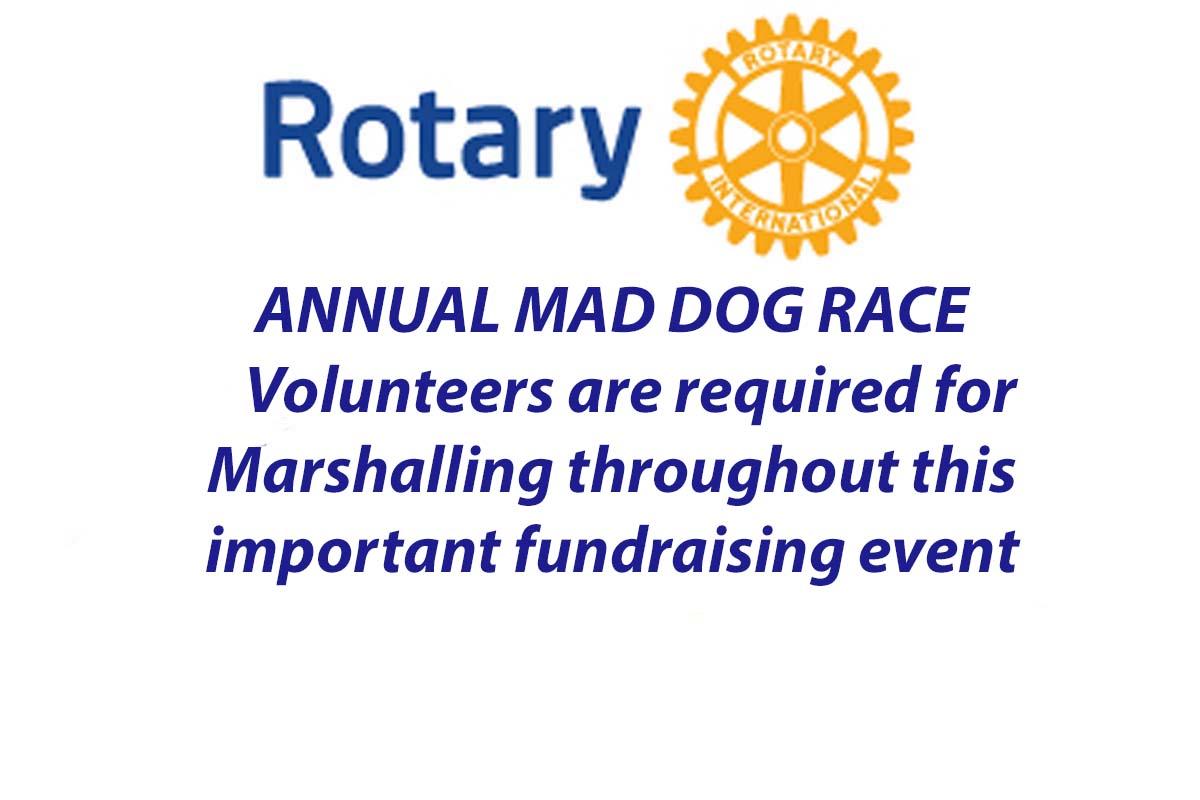 Rotary

ROTARY INTERNATIONAL

ANNUAL MAD DOG RACE
Volunteers are required for Marshalling throughout this important fundraising event